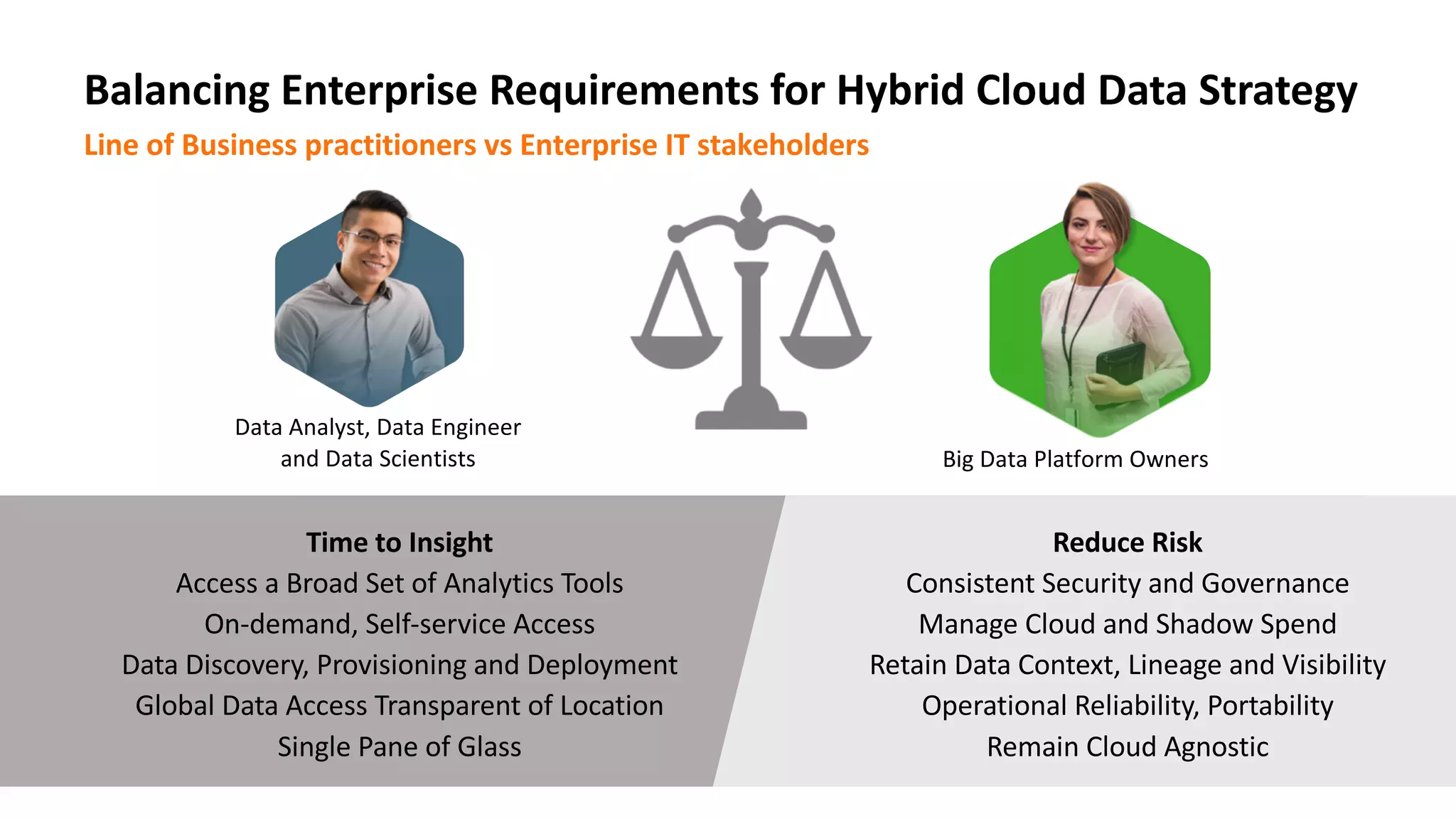 Balancing Enterprise Requirements for Hybrid Cloud Data Strategy

Line of Business practitioners vs Enterprise IT stakeholders

Data Analyst, Data Engineer and Data Scientists

Big Data Platform Owners

Time to Insight
Access a Broad Set of Analytics Tools
On-demand, Self-service Access
Data Discovery, Provisioning and Deployment
Global Data Access Transparent of Location
Single Pane of Glass

Reduce Risk
Consistent Security and Governance
Manage Cloud and Shadow Spend
Retain Data Context, Lineage and Visibility
Operational Reliability, Portability
Remain Cloud Agnostic